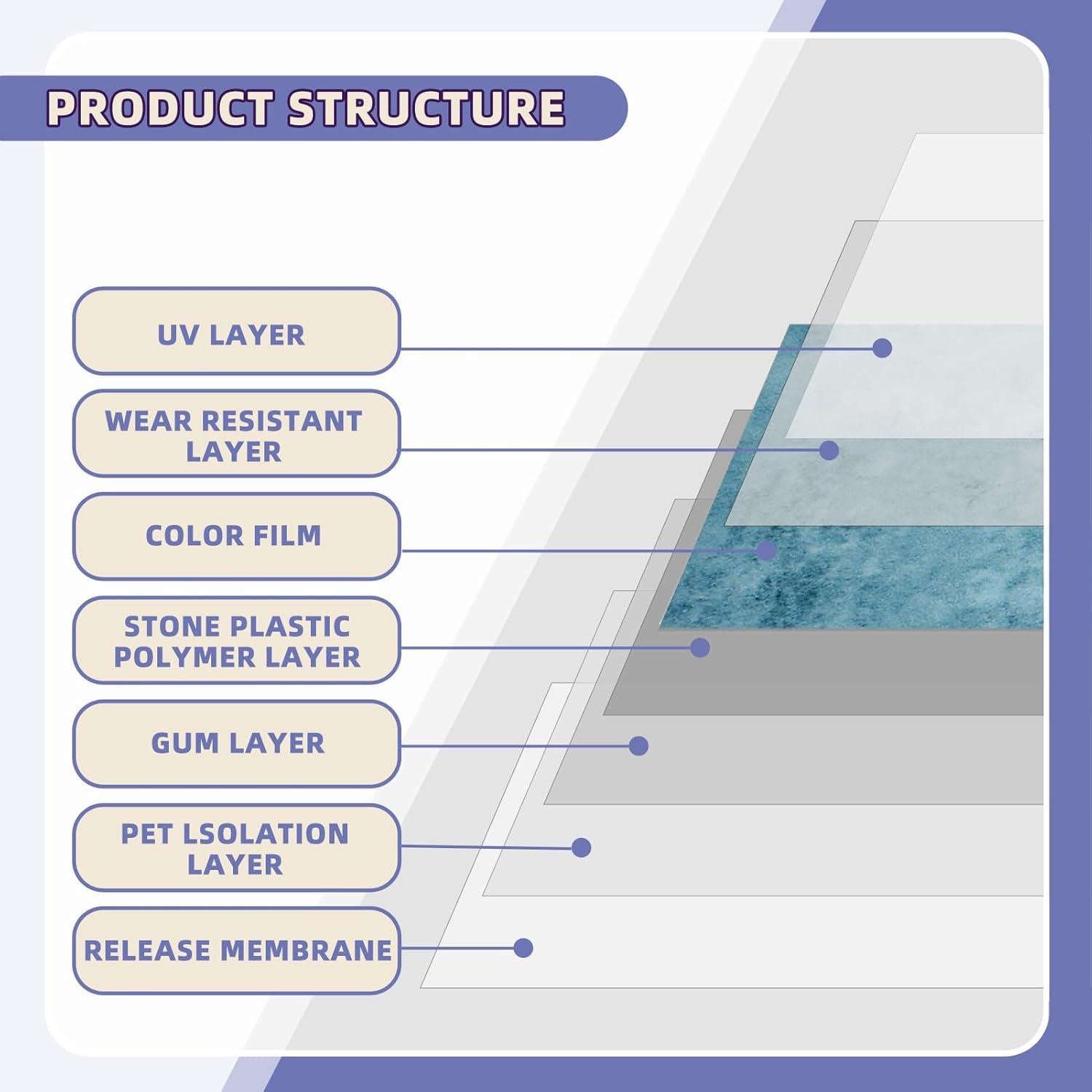 PRODUCT STRUCTURE

UV LAYER

WEAR RESISTANT LAYER

COLOR FILM

STONE PLASTIC POLYMER LAYER

GUM LAYER

PET LSOLATION LAYER

RELEASE MEMBRANE